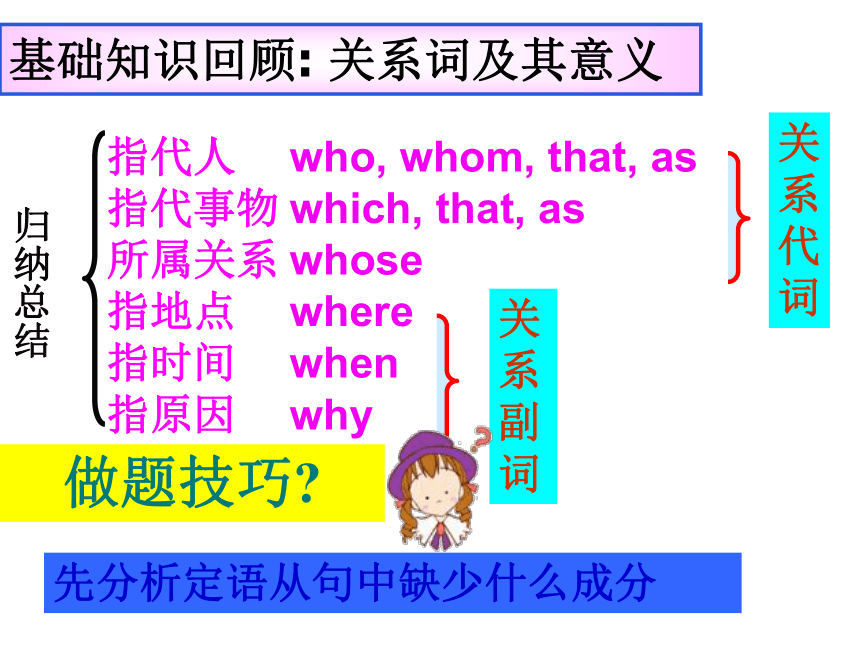 基础知识回顾: 关系词及其意义

归纳总结

指代人 who, whom, that, as
指代事物 which, that, as
所属关系 whose
指地点 where
指时间 when
指原因 why

关系代词

关系副词

做题技巧?

先分析定语从句中缺少什么成分